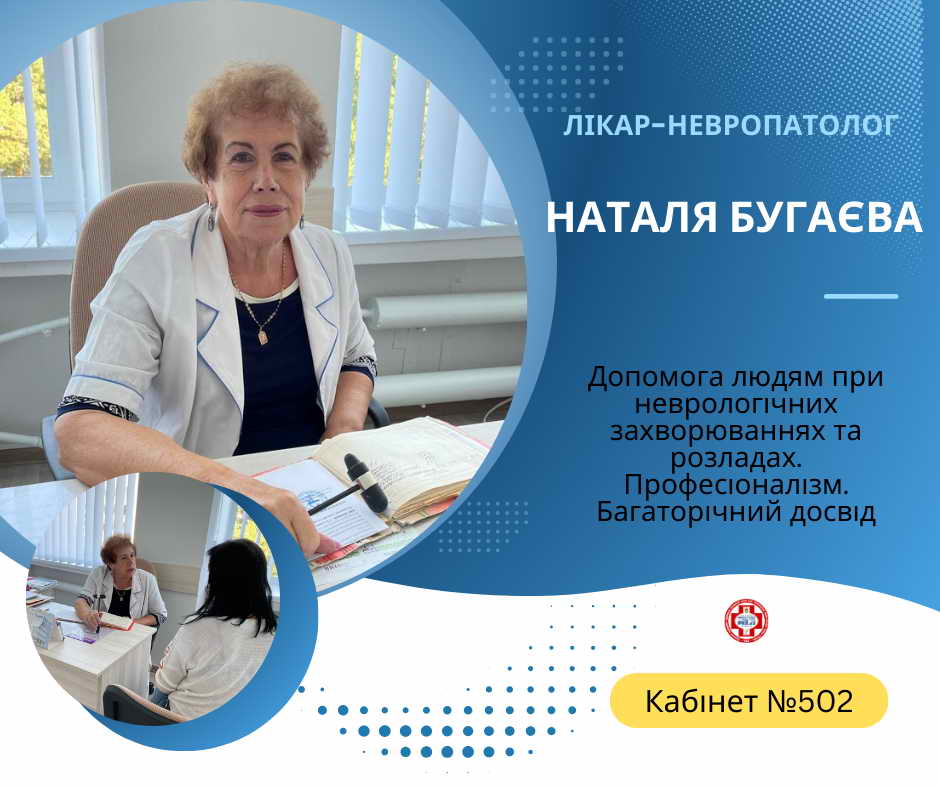 ЛІКАР-НЕВРОПАТОЛОГ

НАТАЛЯ БУГАЄВА

Допомога людям при неврологічних захворюваннях та розладах. Професіоналізм. Багаторічний досвід

Кабінет №502